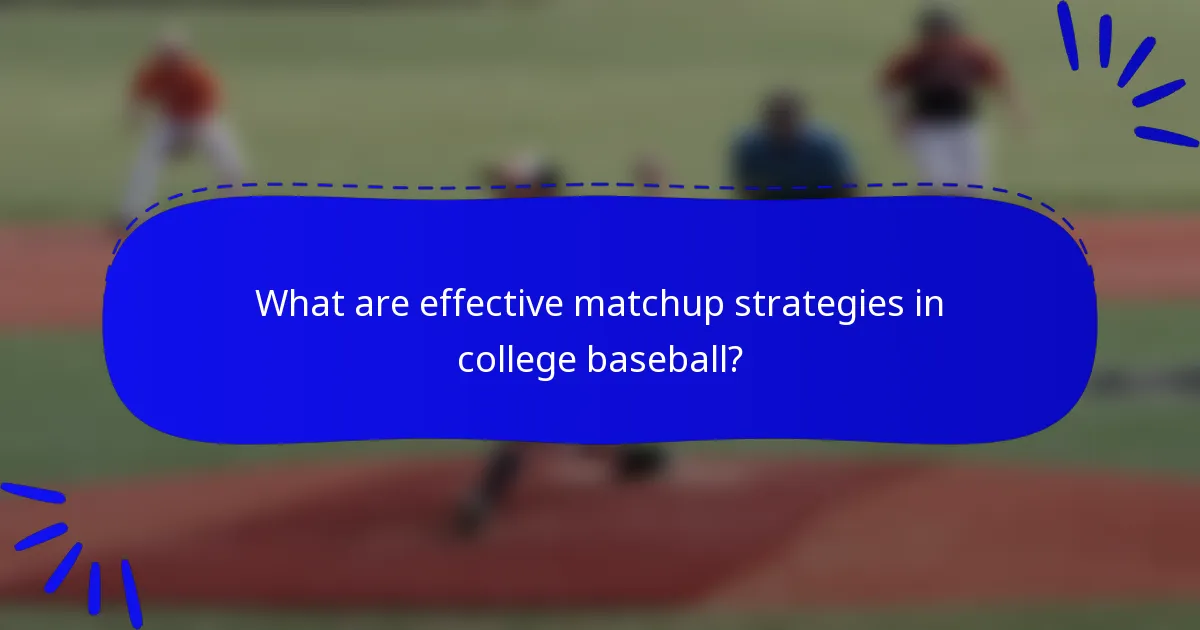 What are effective matchup strategies in college baseball?